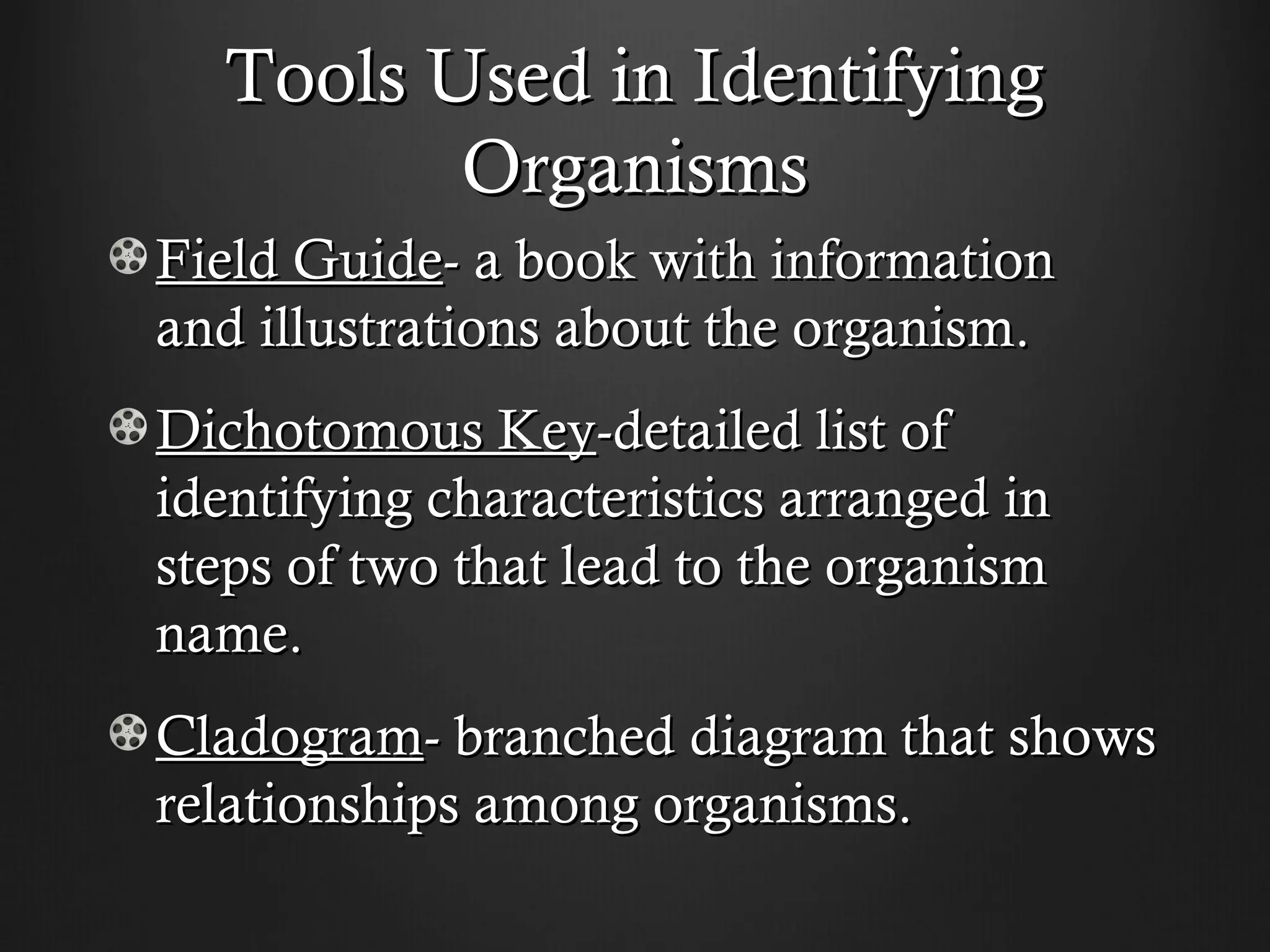 Tools Used in Identifying Organisms

Field Guide- a book with information and illustrations about the organism.

Dichotomous Key-detailed list of identifying characteristics arranged in steps of two that lead to the organism name.

Cladogram- branched diagram that shows relationships among organisms.